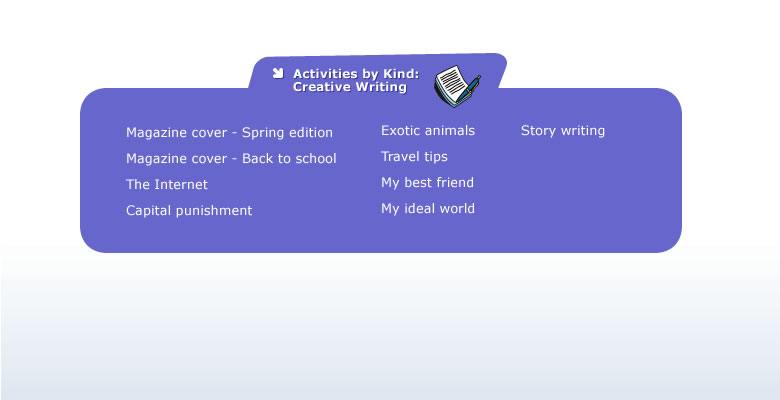 Activities by Kind:
Creative Writing

Magazine cover - Spring edition
Magazine cover - Back to school
The Internet
Capital punishment

Exotic animals
Travel tips
My best friend
My ideal world

Story writing